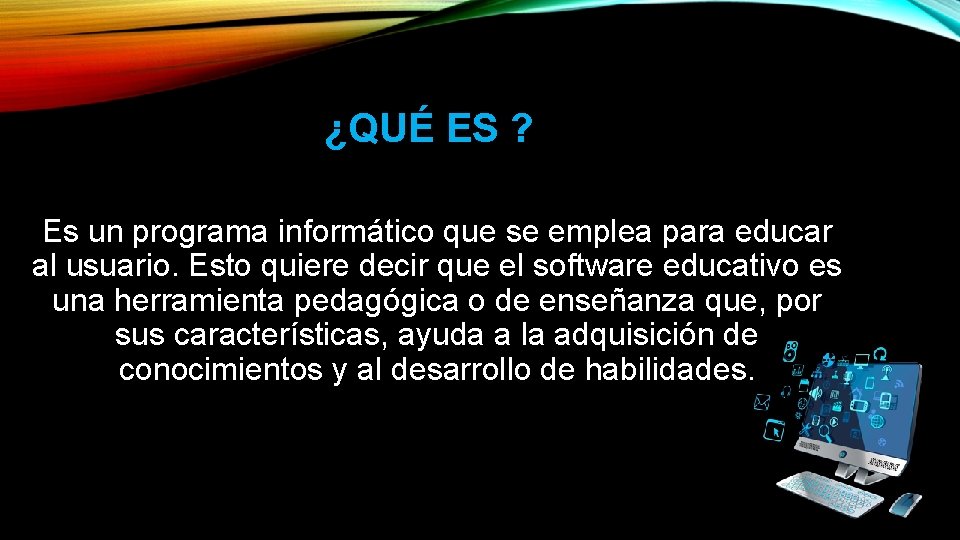 ¿QUÉ ES ?

Es un programa informático que se emplea para educar al usuario. Esto quiere decir que el software educativo es una herramienta pedagógica o de enseñanza que, por sus características, ayuda a la adquisición de conocimientos y al desarrollo de habilidades.